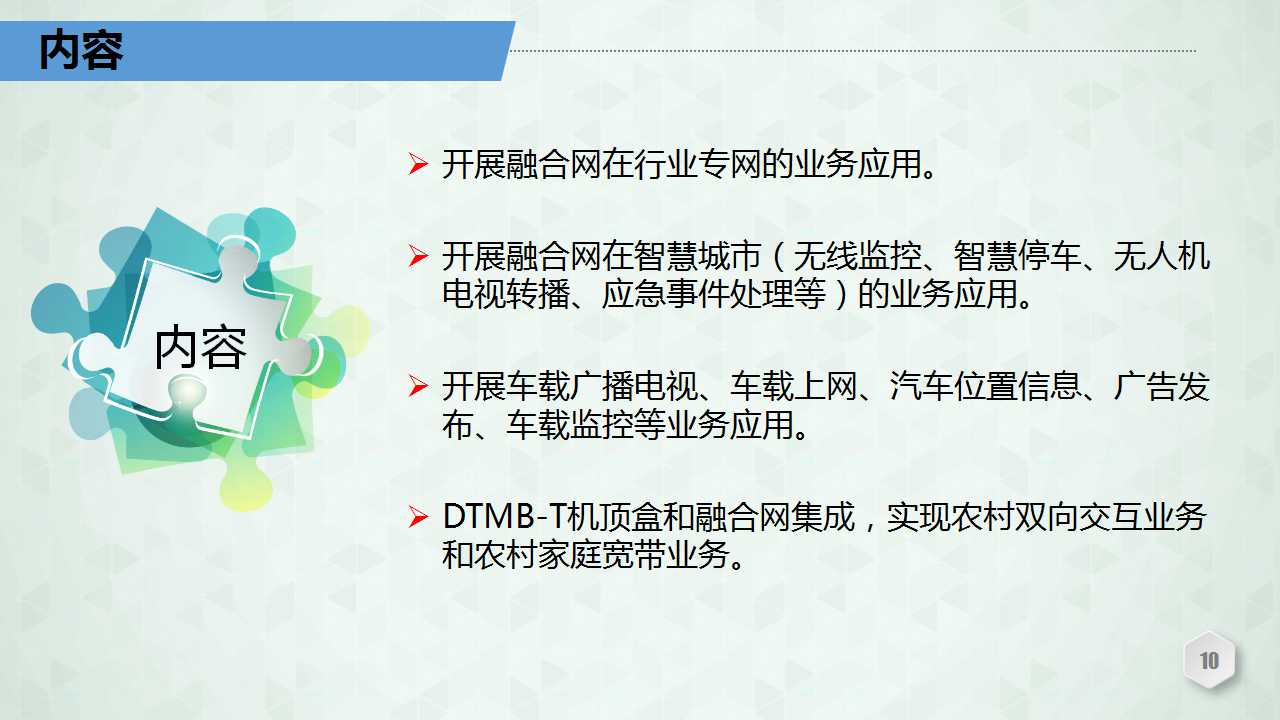 内容

内容

➢ 开展融合网在行业专网的业务应用。

➢ 开展融合网在智慧城市（无线监控、智慧停车、无人机电视转播、应急事件处理等）的业务应用。

➢ 开展车载广播电视、车载上网、汽车位置信息、广告发布、车载监控等业务应用。

➢ DTMB-T机顶盒和融合网集成，实现农村双向交互业务和农村家庭宽带业务。

10